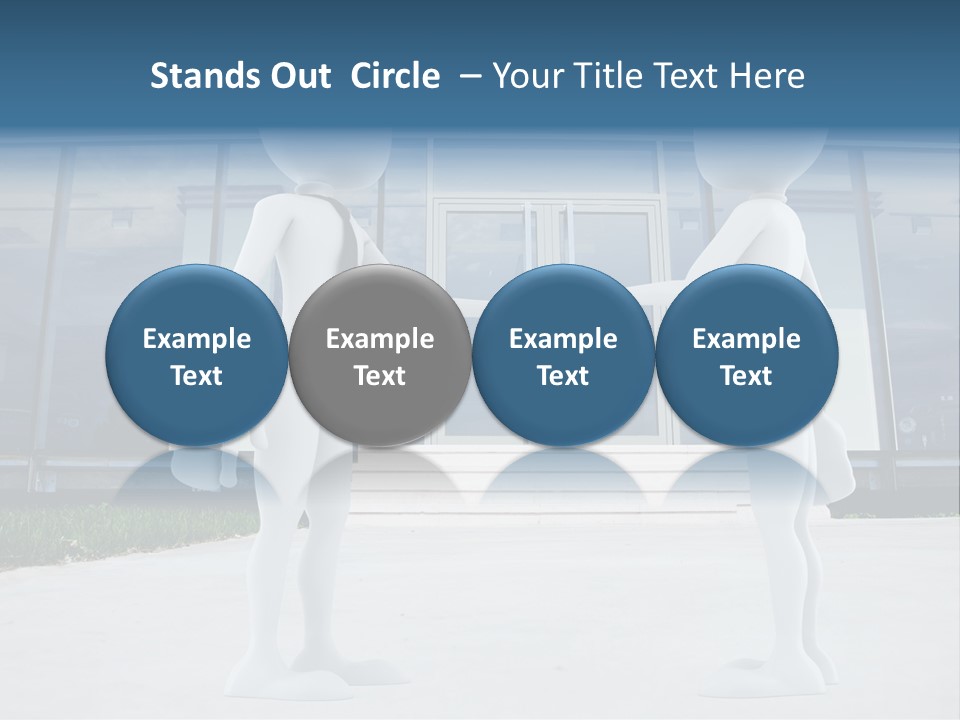 Stands Out Circle – Your Title Text Here

Example Text

Example Text

Example Text

Example Text